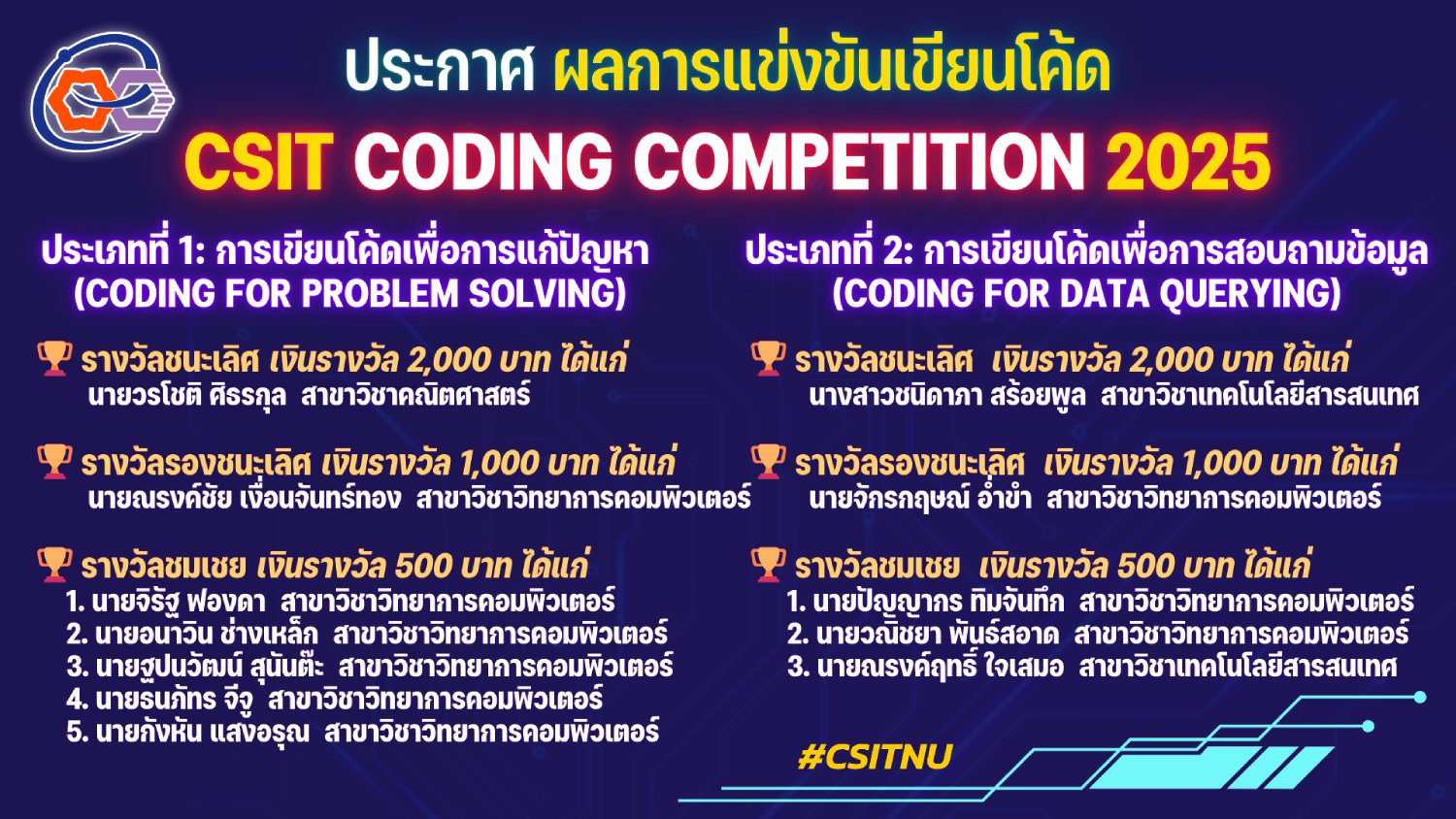 ประกาศ ผลการแข่งขันเขียนโค้ด
CSIT CODING COMPETITION 2025

ประเภทที่ 1: การเขียนโค้ดเพื่อการแก้ปัญหา
(CODING FOR PROBLEM SOLVING)

รางวัลชนะเลิศ เงินรางวัล 2,000 บาท ได้แก่
นายวรโชติ ศิธรกุล สาขาวิชาคณิตศาสตร์

รางวัลรองชนะเลิศ เงินรางวัล 1,000 บาท ได้แก่
นายณรงค์ชัย เงื่อนจันทร์ทอง สาขาวิชาวิทยาการคอมพิวเตอร์

รางวัลชมเชย เงินรางวัล 500 บาท ได้แก่
1. นายจิรัฐ ฟองดา สาขาวิชาวิทยาการคอมพิวเตอร์
2. นายอนาวิน ช่างเหล็ก สาขาวิชาวิทยาการคอมพิวเตอร์
3. นายฐปนวัฒน์ สุนันต๊ะ สาขาวิชาวิทยาการคอมพิวเตอร์
4. นายธนภัทร จีจู สาขาวิชาวิทยาการคอมพิวเตอร์
5. นายกังหัน แสงอรุณ สาขาวิชาวิทยาการคอมพิวเตอร์

ประเภทที่ 2: การเขียนโค้ดเพื่อการสอบถามข้อมูล
(CODING FOR DATA QUERYING)

รางวัลชนะเลิศ เงินรางวัล 2,000 บาท ได้แก่
นางสาวชนิดาภา สร้อยพูล สาขาวิชาเทคโนโลยีสารสนเทศ

รางวัลรองชนะเลิศ เงินรางวัล 1,000 บาท ได้แก่
นายจักรกฤษณ์ อ่ำขำ สาขาวิชาวิทยาการคอมพิวเตอร์

รางวัลชมเชย เงินรางวัล 500 บาท ได้แก่
1. นายปัญญากร ทิมจันทึก สาขาวิชาวิทยาการคอมพิวเตอร์
2. นายวณิชยา พันธ์สอาด สาขาวิชาวิทยาการคอมพิวเตอร์
3. นายณรงค์ฤทธิ์ ใจเสมอ สาขาวิชาเทคโนโลยีสารสนเทศ

#CSITNU